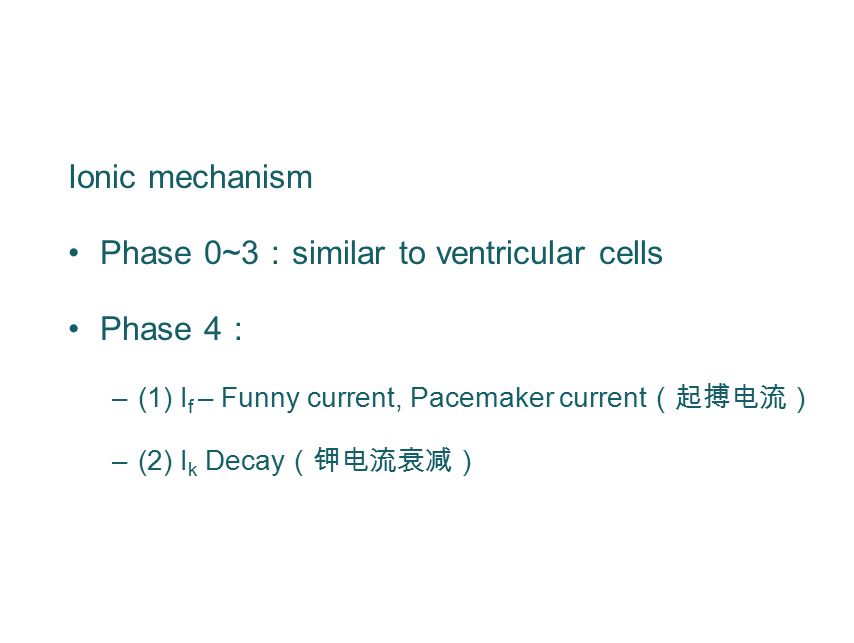 Ionic mechanism

• Phase 0~3：similar to ventricular cells

• Phase 4：

– (1) $I_f$ – Funny current, Pacemaker current（起搏电流）

– (2) $I_k$ Decay（钾电流衰减）